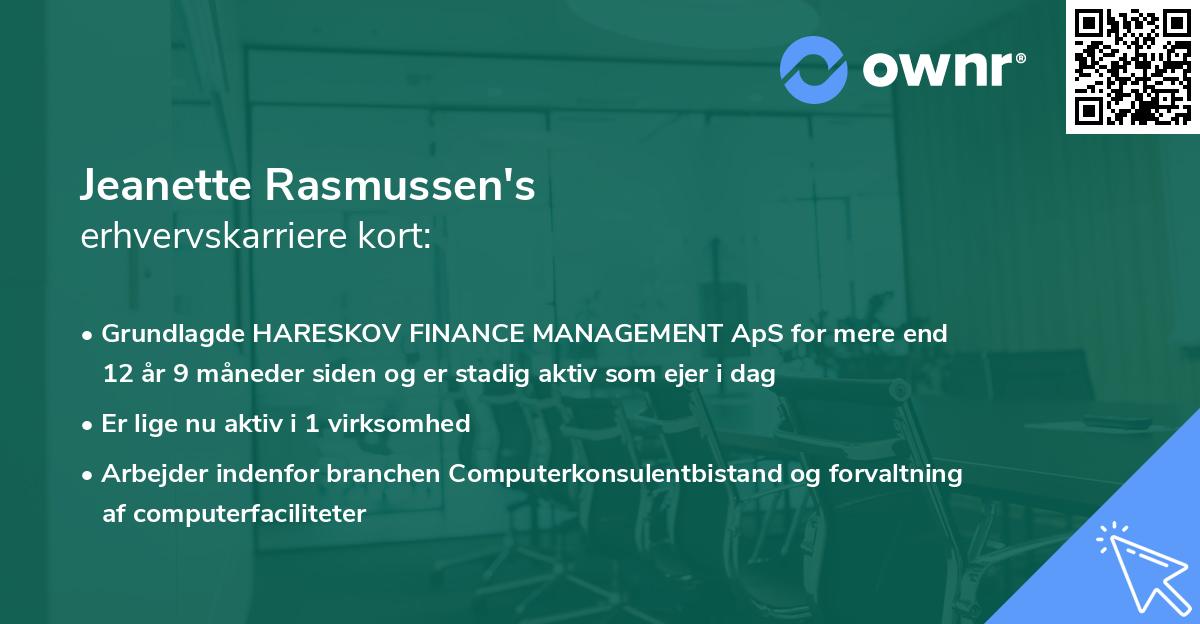 ownr®

Jeanette Rasmussen's
erhvervskarriere kort:

• Grundlagde HARESKOV FINANCE MANAGEMENT ApS for mere end 12 år 9 måneder siden og er stadig aktiv som ejer i dag
• Er lige nu aktiv i 1 virksomhed
• Arbejder indenfor branchen Computerkonsulentbistand og forvaltning af computerfaciliteter